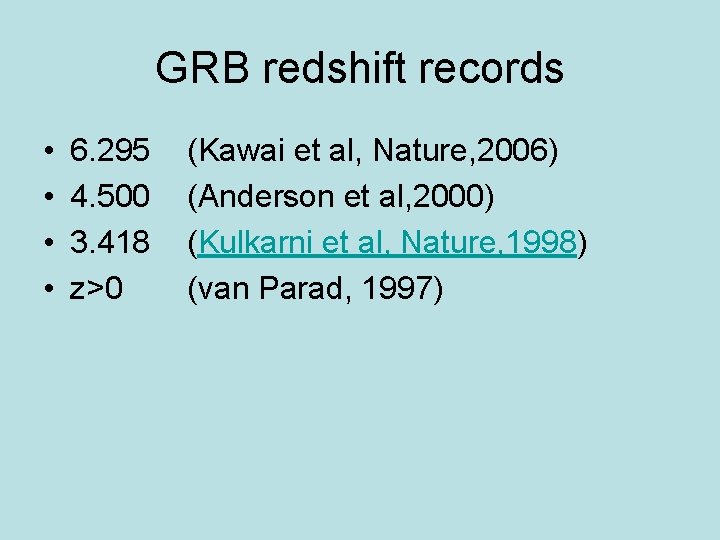 GRB redshift records

• 6.295 (Kawai et al, Nature,2006)
• 4.500 (Anderson et al,2000)
• 3.418 (Kulkarni et al, Nature,1998)
• z>0 (van Parad, 1997)